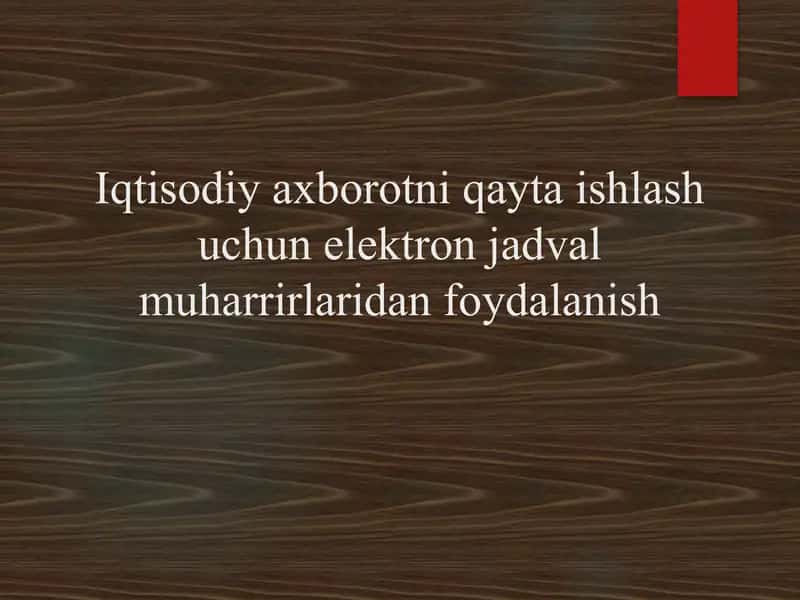 Iqtisodiy axborotni qayta ishlash uchun elektron jadval muharrirlaridan foydalanish